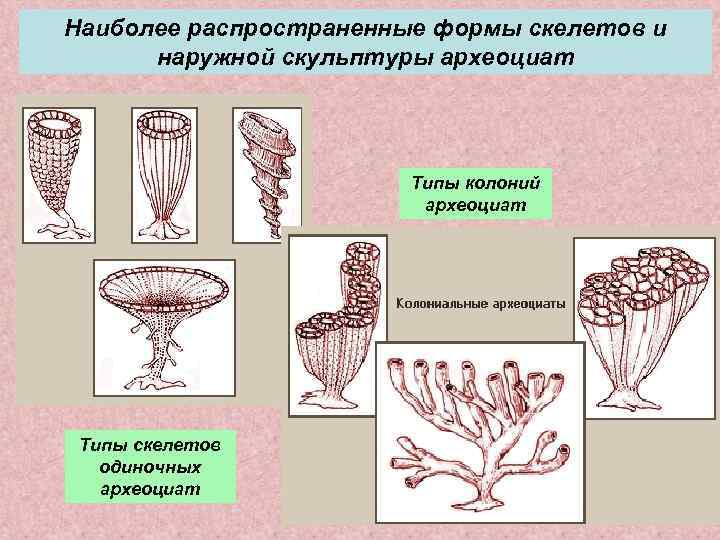 Наиболее распространенные формы скелетов и наружной скульптуры археоциат

Типы колоний археоциат

Колониальные археоциаты

Типы скелетов одиночных археоциат